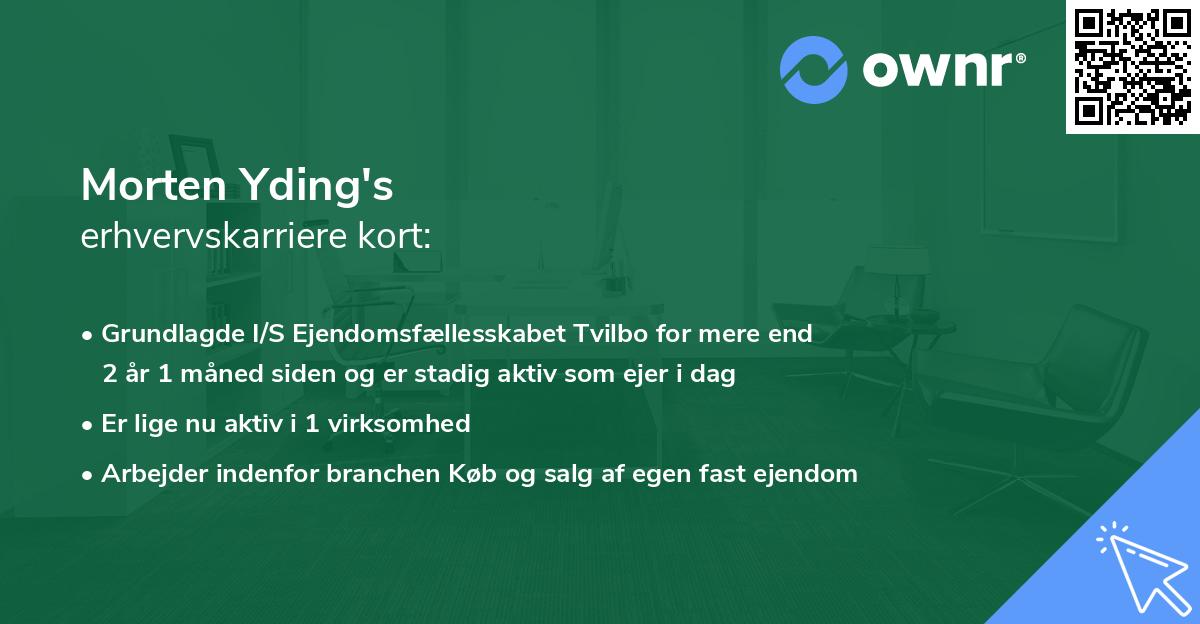 ownr®

Morten Yding's
erhvervskarriere kort:

• Grundlagde I/S Ejendomsfællesskabet Tvilbo for mere end 2 år 1 måned siden og er stadig aktiv som ejer i dag
• Er lige nu aktiv i 1 virksomhed
• Arbejder indenfor branchen Køb og salg af egen fast ejendom